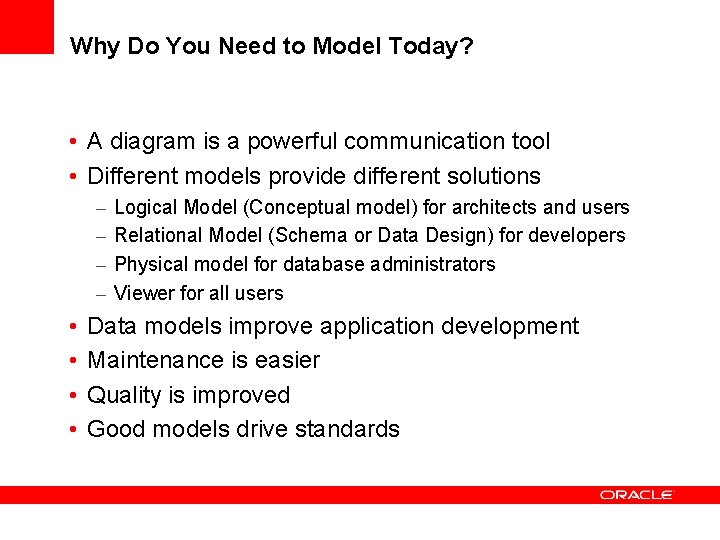 Why Do You Need to Model Today?

• A diagram is a powerful communication tool
• Different models provide different solutions
– Logical Model (Conceptual model) for architects and users
– Relational Model (Schema or Data Design) for developers
– Physical model for database administrators
– Viewer for all users
• Data models improve application development
• Maintenance is easier
• Quality is improved
• Good models drive standards

ORACLE